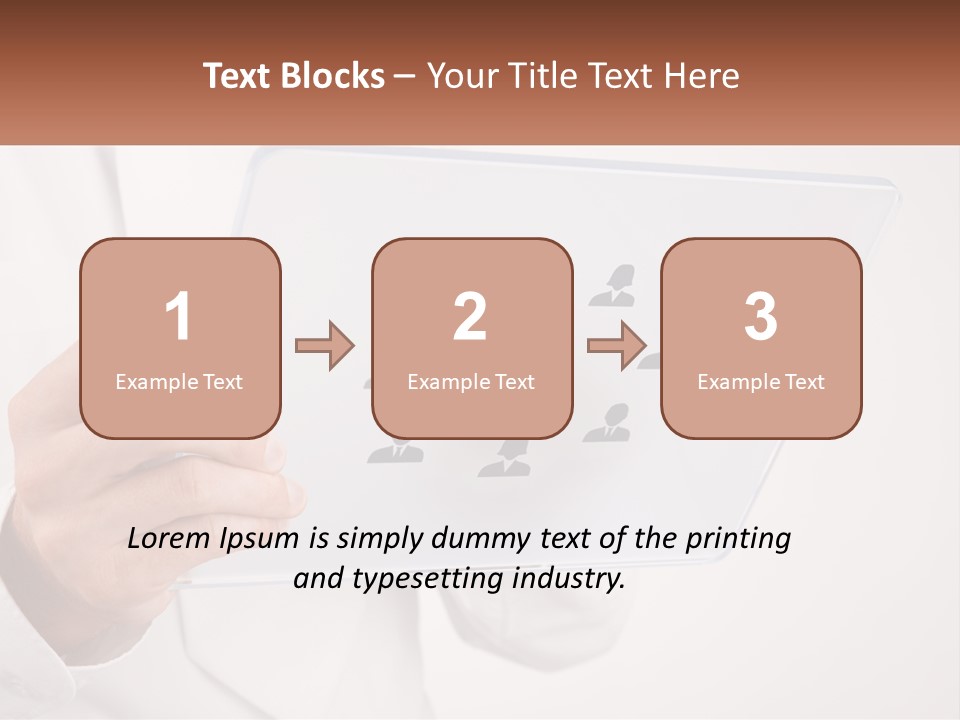 Text Blocks – Your Title Text Here

1
Example Text

2
Example Text

3
Example Text

Lorem Ipsum is simply dummy text of the printing and typesetting industry.